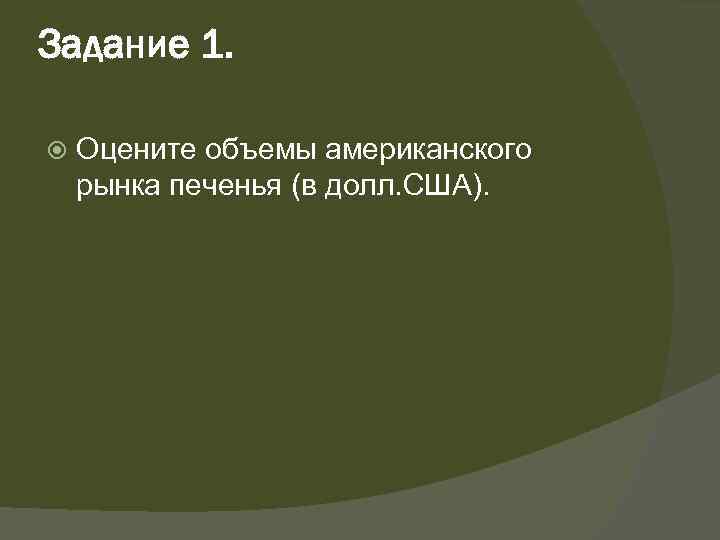 Задание 1.

Оцените объемы американского рынка печенья (в долл.США).